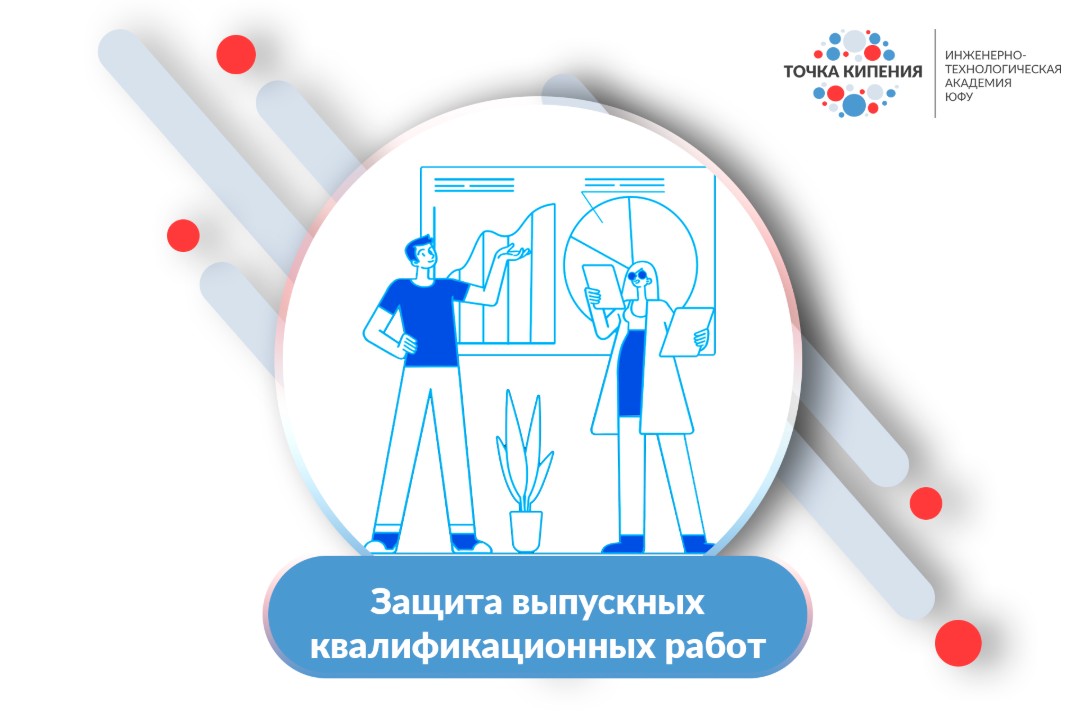 ТОЧКА КИПЕНИЯ

ИНЖЕНЕРНО-ТЕХНОЛОГИЧЕСКАЯ АКАДЕМИЯ ЮФУ

Защита выпускных квалификационных работ